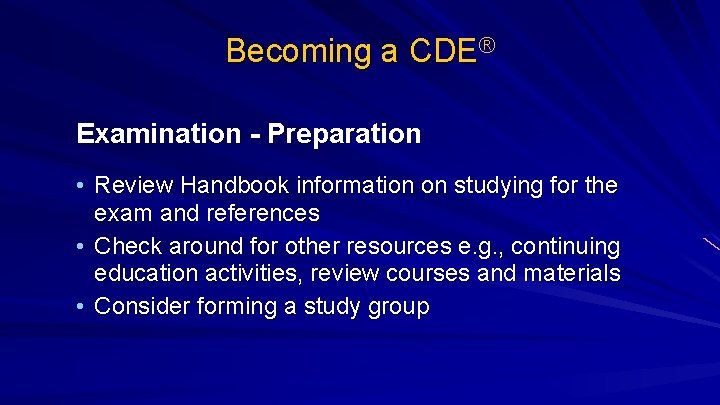 Becoming a CDE®

Examination - Preparation

• Review Handbook information on studying for the exam and references
• Check around for other resources e.g., continuing education activities, review courses and materials
• Consider forming a study group